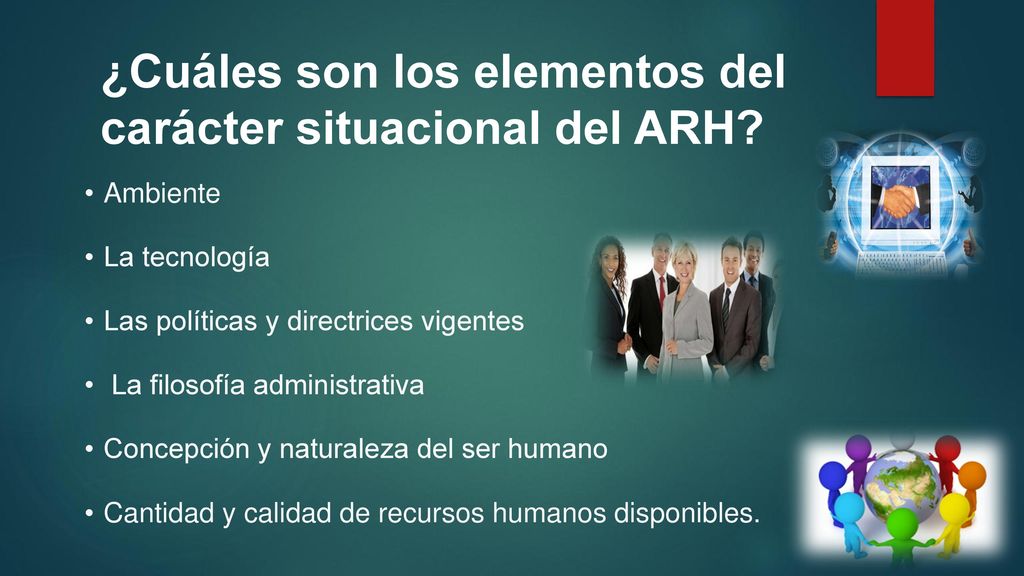 ¿Cuáles son los elementos del carácter situacional del ARH?

• Ambiente

• La tecnología

• Las políticas y directrices vigentes

• La filosofía administrativa

• Concepción y naturaleza del ser humano

• Cantidad y calidad de recursos humanos disponibles.